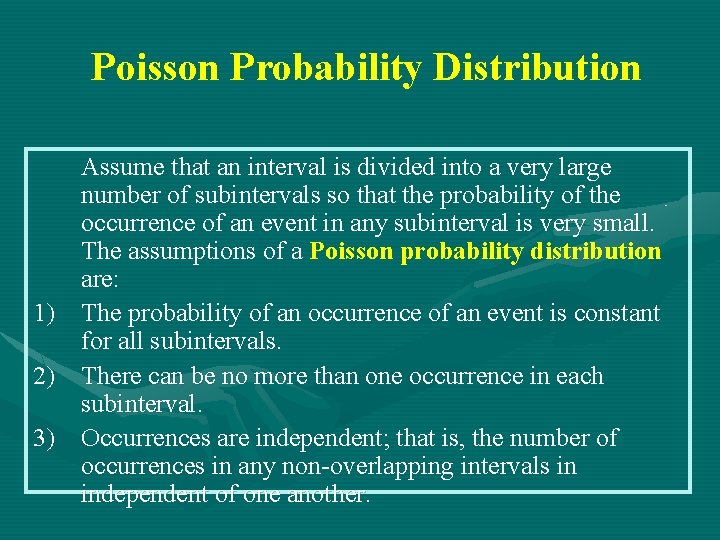 Poisson Probability Distribution

Assume that an interval is divided into a very large number of subintervals so that the probability of the occurrence of an event in any subinterval is very small. The assumptions of a Poisson probability distribution are:

1) The probability of an occurrence of an event is constant for all subintervals.

2) There can be no more than one occurrence in each subinterval.

3) Occurrences are independent; that is, the number of occurrences in any non-overlapping intervals in independent of one another.